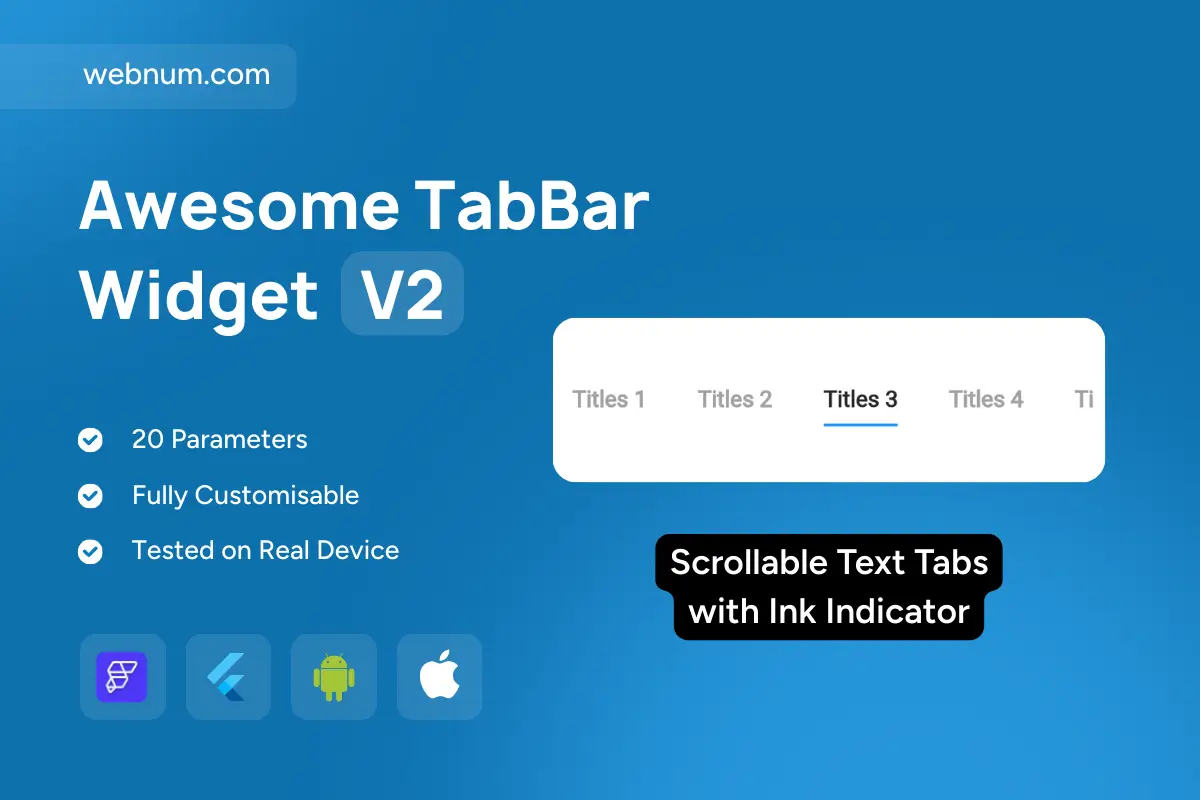 webnum.com

Awesome TabBar Widget V2

20 Parameters

Fully Customisable

Tested on Real Device

Titles 1 Titles 2 Titles 3 Titles 4 Ti

Scrollable Text Tabs with Ink Indicator